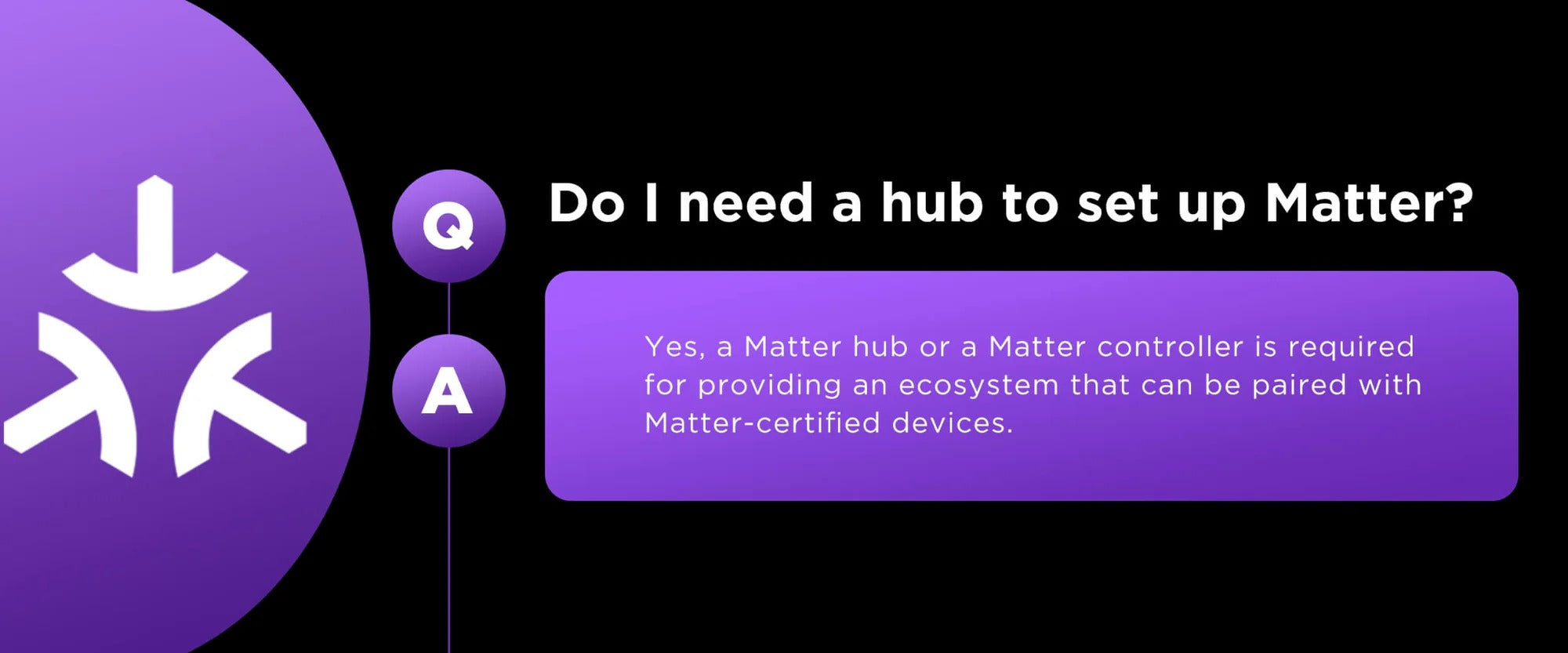 Q

Do I need a hub to set up Matter?

A

Yes, a Matter hub or a Matter controller is required for providing an ecosystem that can be paired with Matter-certified devices.